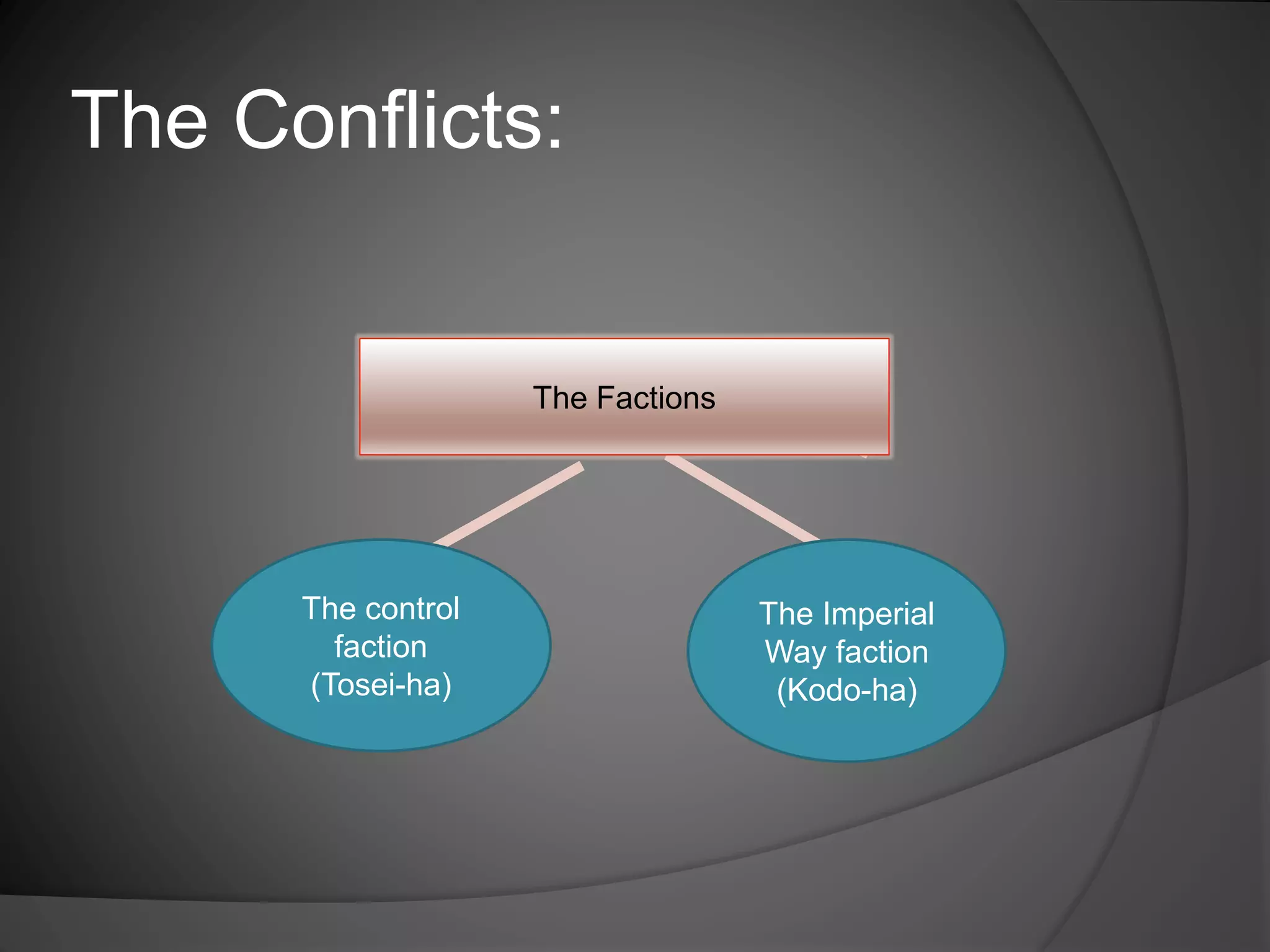 The Conflicts:

The Factions

The control faction (Tosei-ha)

The Imperial Way faction (Kodo-ha)